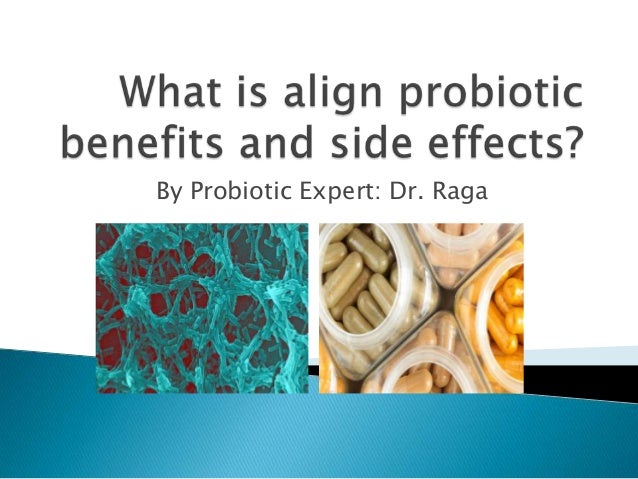 What is align probiotic benefits and side effects?

By Probiotic Expert: Dr. Raga